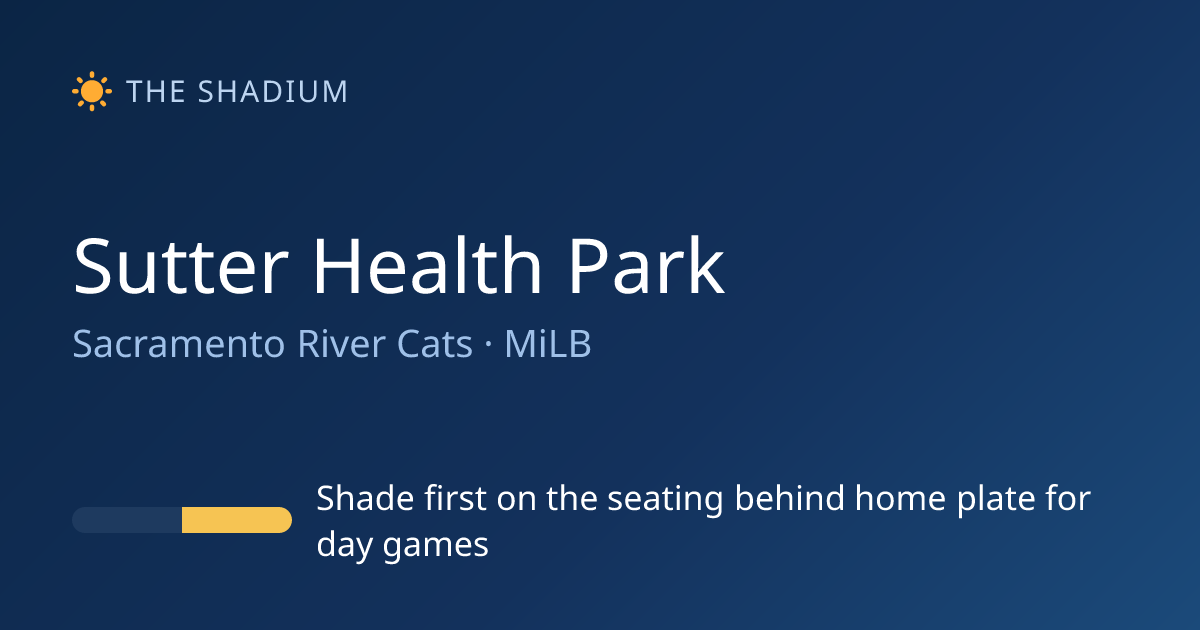 THE SHADIUM

Sutter Health Park

Sacramento River Cats · MiLB

Shade first on the seating behind home plate for day games